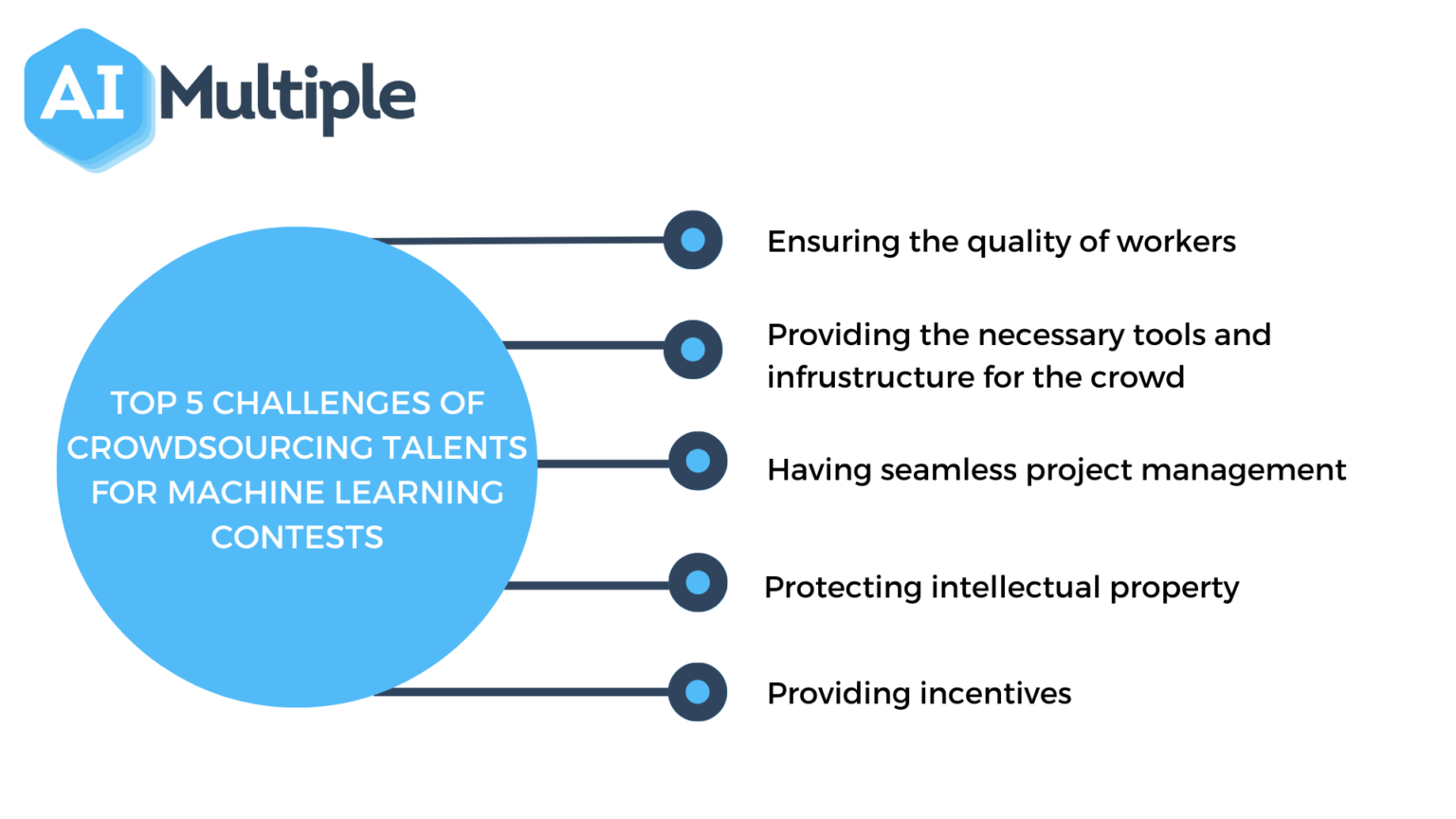 AI Multiple

TOP 5 CHALLENGES OF CROWDSOURCING TALENTS FOR MACHINE LEARNING CONTESTS

Ensuring the quality of workers

Providing the necessary tools and infrustructure for the crowd

Having seamless project management

Protecting intellectual property

Providing incentives